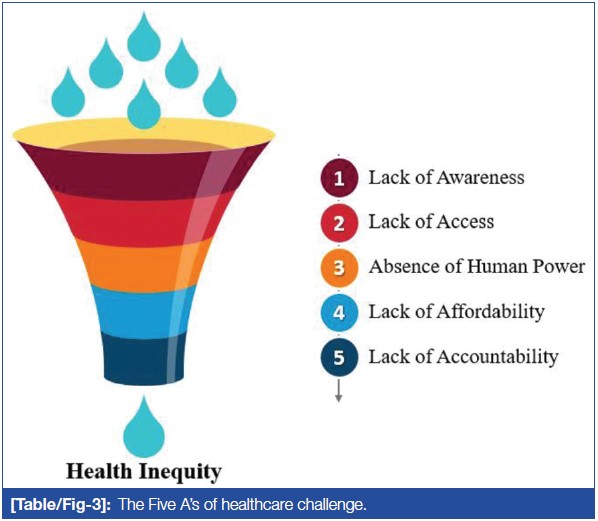 1 Lack of Awareness
2 Lack of Access
3 Absence of Human Power
4 Lack of Affordability
5 Lack of Accountability

Health Inequity

[Table/Fig-3]: The Five A's of healthcare challenge.